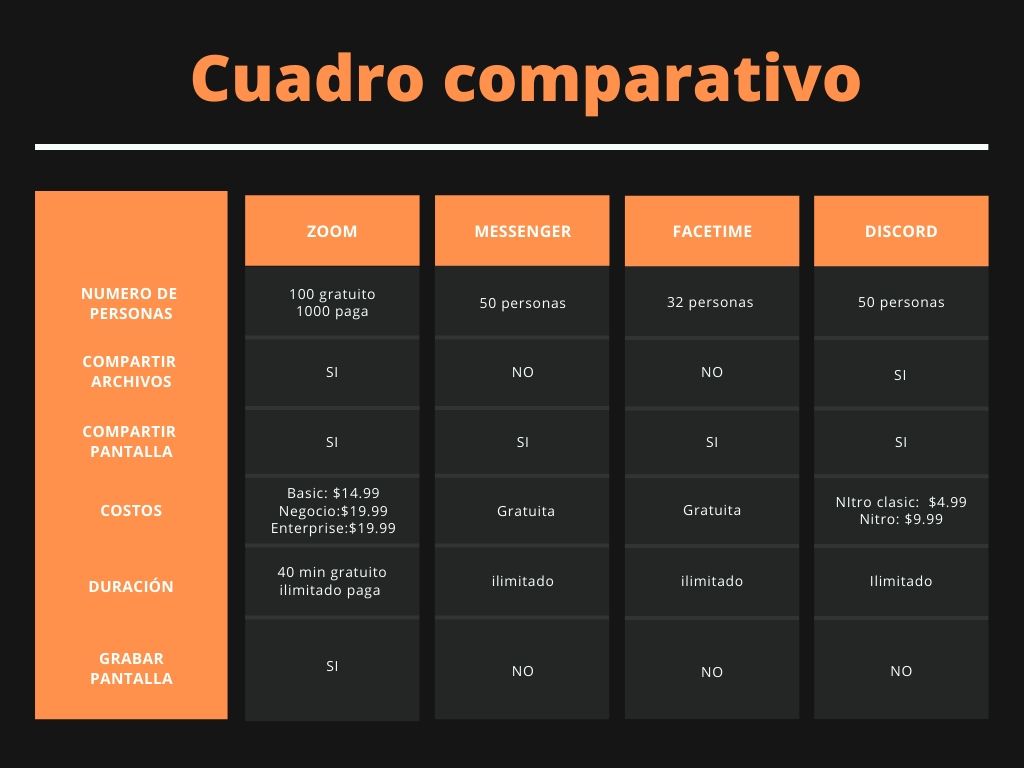 Cuadro comparativo

| | ZOOM | MESSENGER | FACETIME | DISCORD |
|---|---|---|---|---|
| NUMERO DE PERSONAS | 100 gratuito 1000 paga | 50 personas | 32 personas | 50 personas |
| COMPARTIR ARCHIVOS | SI | NO | NO | SI |
| COMPARTIR PANTALLA | SI | SI | SI | SI |
| COSTOS | Basic: \$14.99 Negocio:\$19.99 Enterprise:\$19.99 | Gratuita | Gratuita | NItro clasic: \$4.99 Nitro: \$9.99 |
| DURACIÓN | 40 min gratuito ilimitado paga | ilimitado | ilimitado | Ilimitado |
| GRABAR PANTALLA | SI | NO | NO | NO |